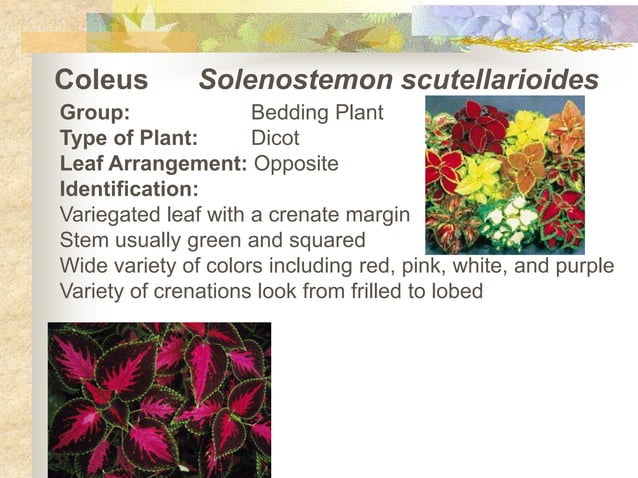 Coleus Solenostemon scutellarioides

Group: Bedding Plant
Type of Plant: Dicot
Leaf Arrangement: Opposite
Identification:
Variegated leaf with a crenate margin
Stem usually green and squared
Wide variety of colors including red, pink, white, and purple
Variety of crenations look from frilled to lobed